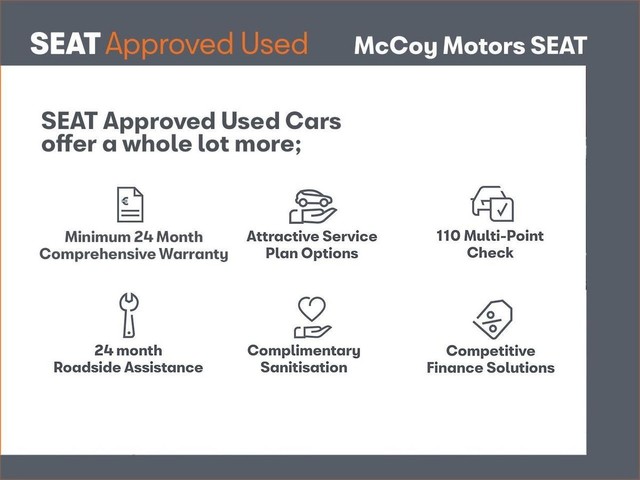 SEAT Approved Used

McCoy Motors SEAT

SEAT Approved Used Cars offer a whole lot more;

€

Minimum 24 Month Comprehensive Warranty

Attractive Service Plan Options

110 Multi-Point Check

24 month Roadside Assistance

Complimentary Sanitisation

%

Competitive Finance Solutions